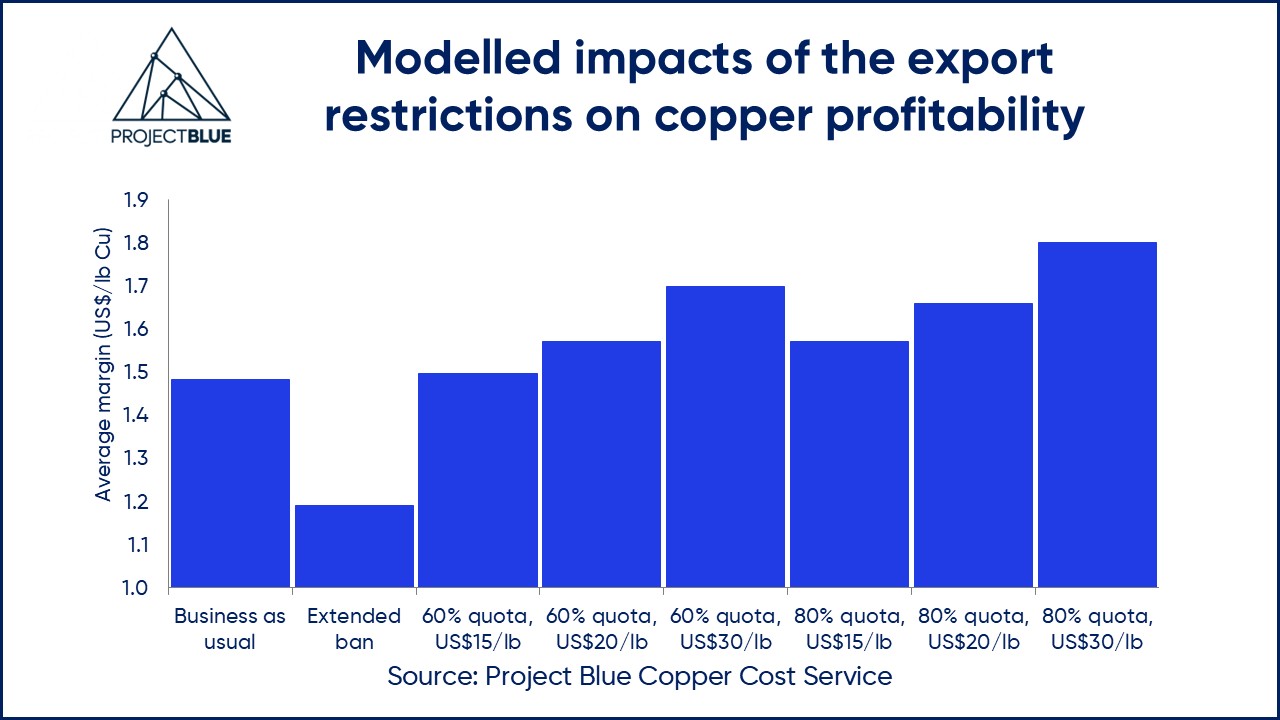 PROJECTBLUE

Modelled impacts of the export restrictions on copper profitability

Average margin (US$/lb Cu)

1.9
1.8
1.7
1.6
1.5
1.4
1.3
1.2
1.1
1.0

Business as usual
Extended ban
60% quota, US$15/lb
60% quota, US$20/lb
60% quota, US$30/lb
80% quota, US$15/lb
80% quota, US$20/lb
80% quota, US$30/lb

Source: Project Blue Copper Cost Service